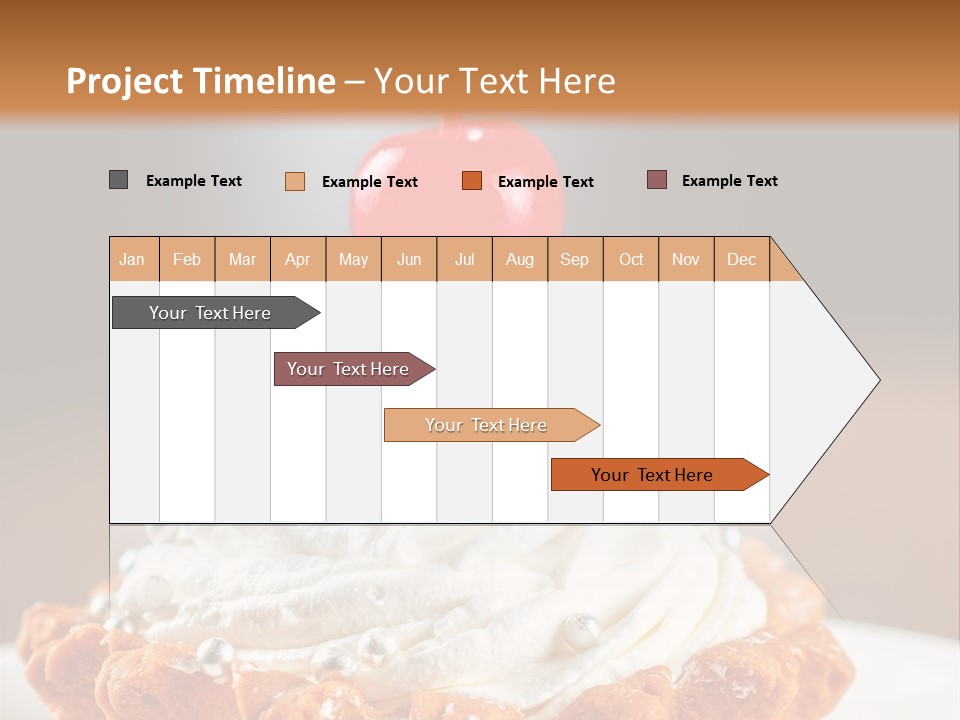 Project Timeline – Your Text Here

Example Text
Example Text
Example Text
Example Text

| Jan | Feb | Mar | Apr | May | Jun | Jul | Aug | Sep | Oct | Nov | Dec |
|---|---|---|---|---|---|---|---|---|---|---|---|

Your Text Here

Your Text Here

Your Text Here

Your Text Here